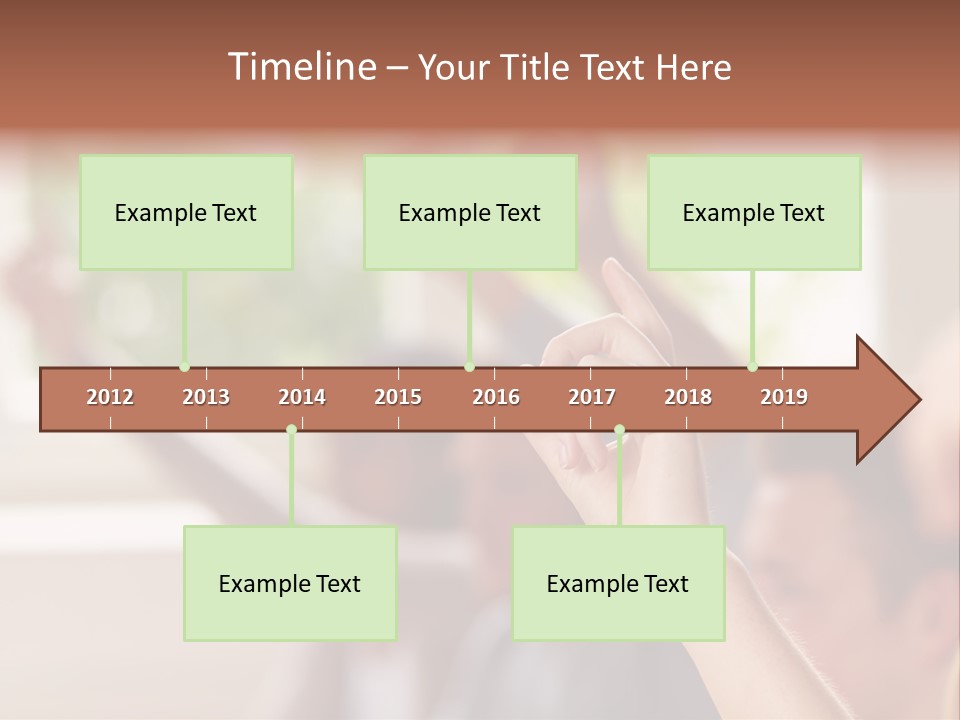 Timeline – Your Title Text Here

Example Text

Example Text

Example Text

2012 2013 2014 2015 2016 2017 2018 2019

Example Text

Example Text